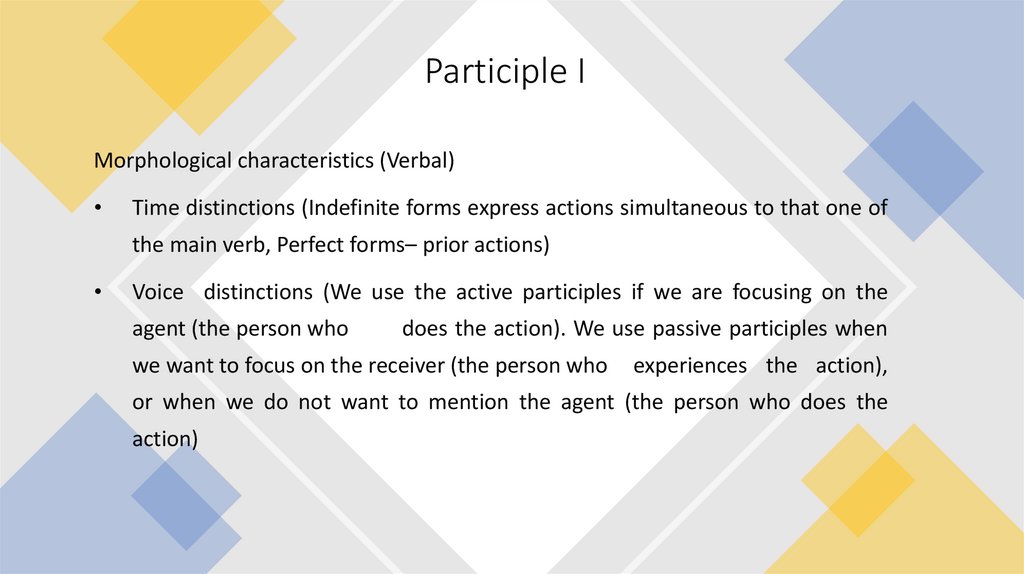 Participle I

Morphological characteristics (Verbal)

• Time distinctions (Indefinite forms express actions simultaneous to that one of the main verb, Perfect forms– prior actions)

• Voice distinctions (We use the active participles if we are focusing on the agent (the person who does the action). We use passive participles when we want to focus on the receiver (the person who experiences the action), or when we do not want to mention the agent (the person who does the action)